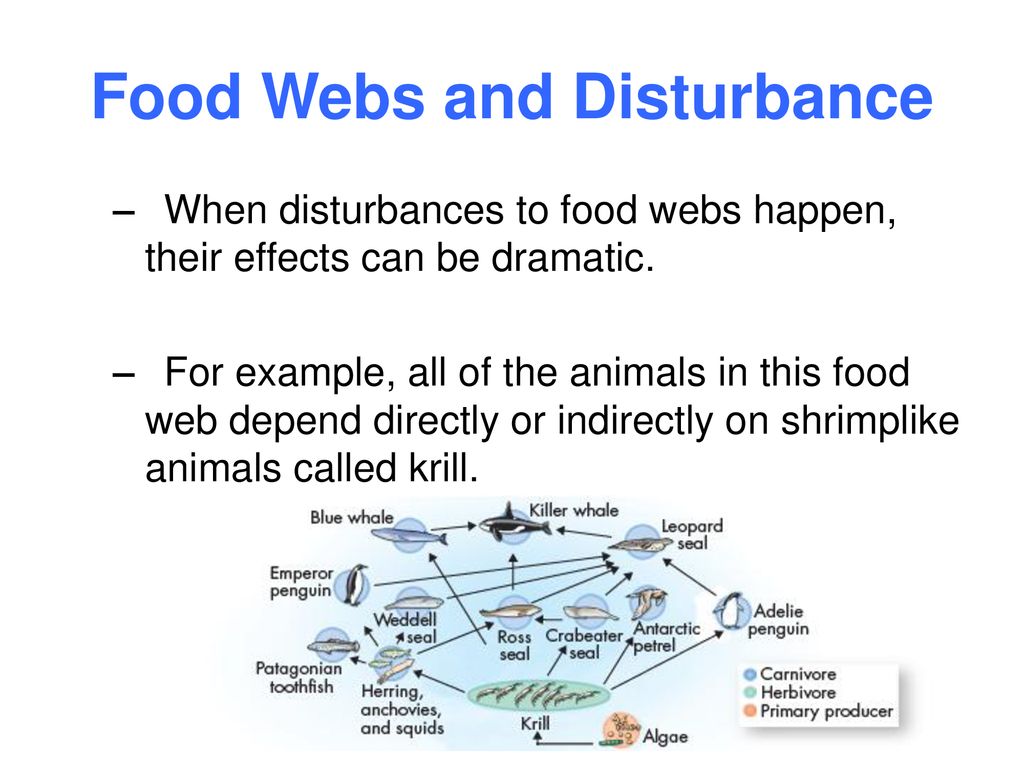 Food Webs and Disturbance

– When disturbances to food webs happen, their effects can be dramatic.

– For example, all of the animals in this food web depend directly or indirectly on shrimplike animals called krill.

Blue whale
Killer whale
Leopard seal
Emperor penguin
Weddell seal
Ross seal
Crabeater seal
Antarctic petrel
Adelie penguin
Patagonian toothfish
Herring, anchovies, and squids
Krill
Algae
Carnivore
Herbivore
Primary producer